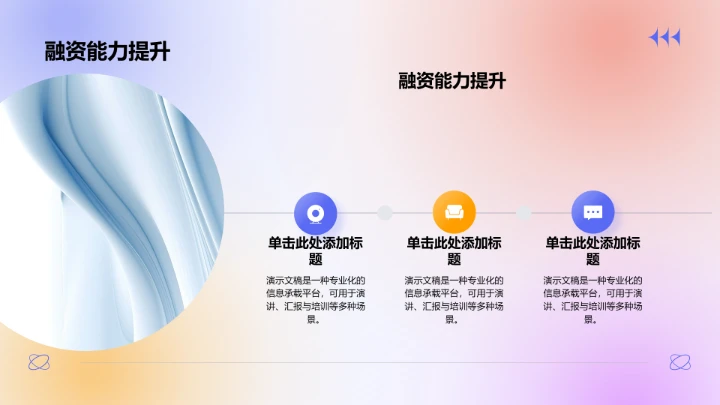 融资能力提升

融资能力提升

单击此处添加标题

演示文稿是一种专业化的信息承载平台，可用于演讲、汇报与培训等多种场景。

单击此处添加标题

演示文稿是一种专业化的信息承载平台，可用于演讲、汇报与培训等多种场景。

单击此处添加标题

演示文稿是一种专业化的信息承载平台，可用于演讲、汇报与培训等多种场景。